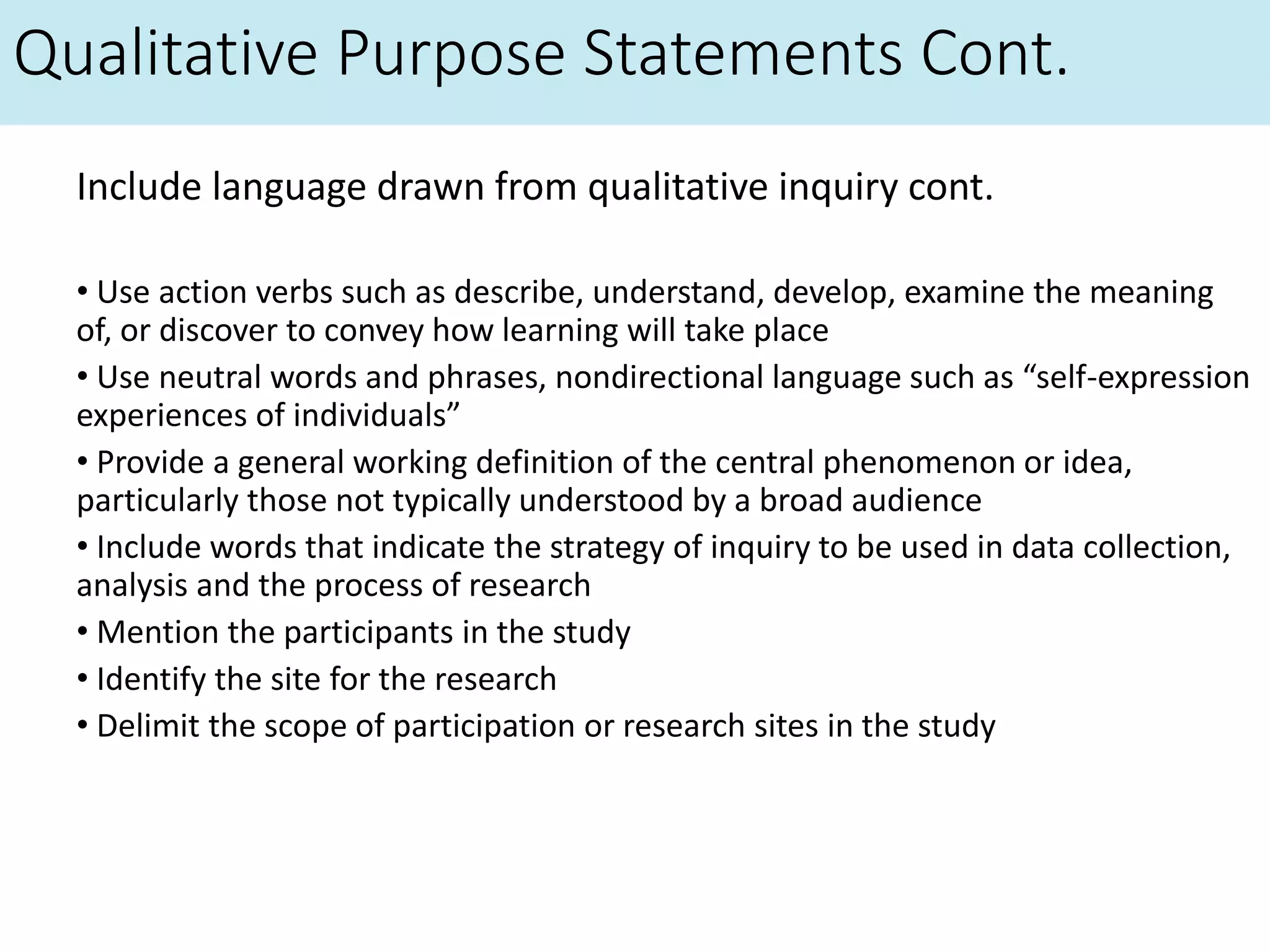 Qualitative Purpose Statements Cont.

Include language drawn from qualitative inquiry cont.

• Use action verbs such as describe, understand, develop, examine the meaning of, or discover to convey how learning will take place

• Use neutral words and phrases, nondirectional language such as “self-expression experiences of individuals”

• Provide a general working definition of the central phenomenon or idea, particularly those not typically understood by a broad audience

• Include words that indicate the strategy of inquiry to be used in data collection, analysis and the process of research

• Mention the participants in the study

• Identify the site for the research

• Delimit the scope of participation or research sites in the study